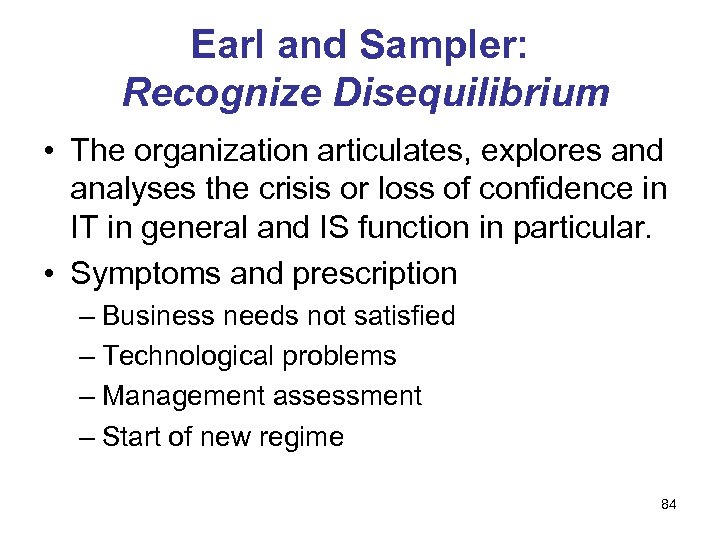 Earl and Sampler:
Recognize Disequilibrium

• The organization articulates, explores and analyses the crisis or loss of confidence in IT in general and IS function in particular.
• Symptoms and prescription
– Business needs not satisfied
– Technological problems
– Management assessment
– Start of new regime

84